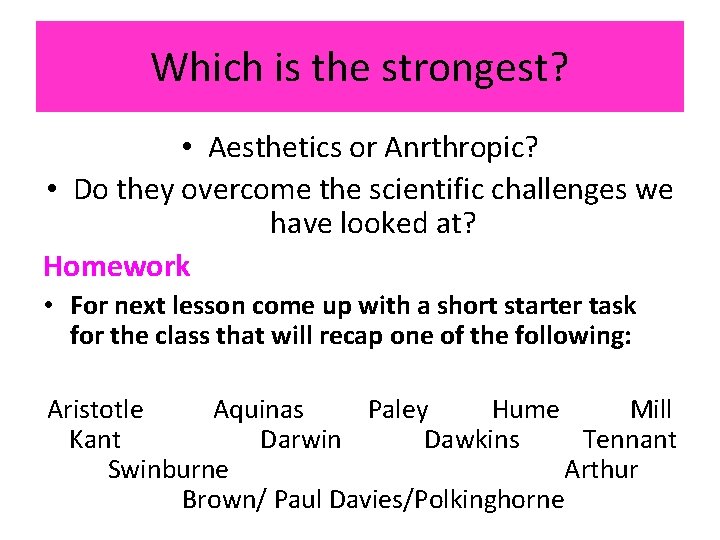 Which is the strongest?

• Aesthetics or Anrthropic?

• Do they overcome the scientific challenges we have looked at?

Homework

• For next lesson come up with a short starter task for the class that will recap one of the following:

Aristotle Aquinas Paley Hume Mill Kant Darwin Dawkins Tennant Swinburne Arthur Brown/ Paul Davies/Polkinghorne